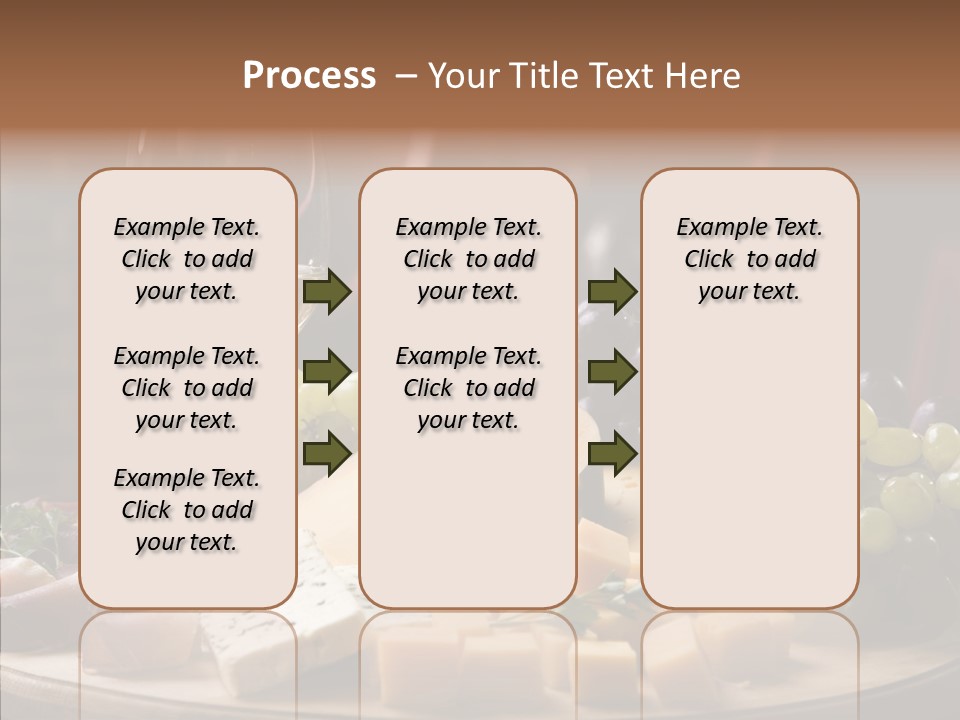 Process – Your Title Text Here

Example Text. Click to add your text.

Example Text. Click to add your text.

Example Text. Click to add your text.

Example Text. Click to add your text.

Example Text. Click to add your text.

Example Text. Click to add your text.